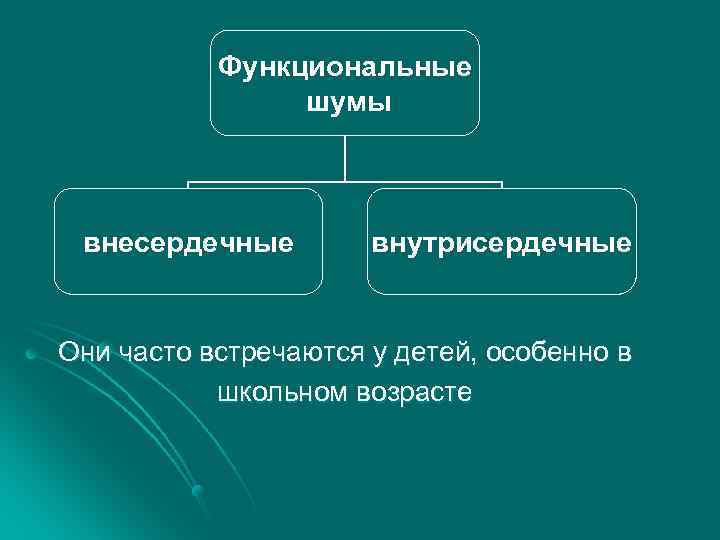 Функциональные шумы

внесердечные

внутрисердечные

Они часто встречаются у детей, особенно в школьном возрасте